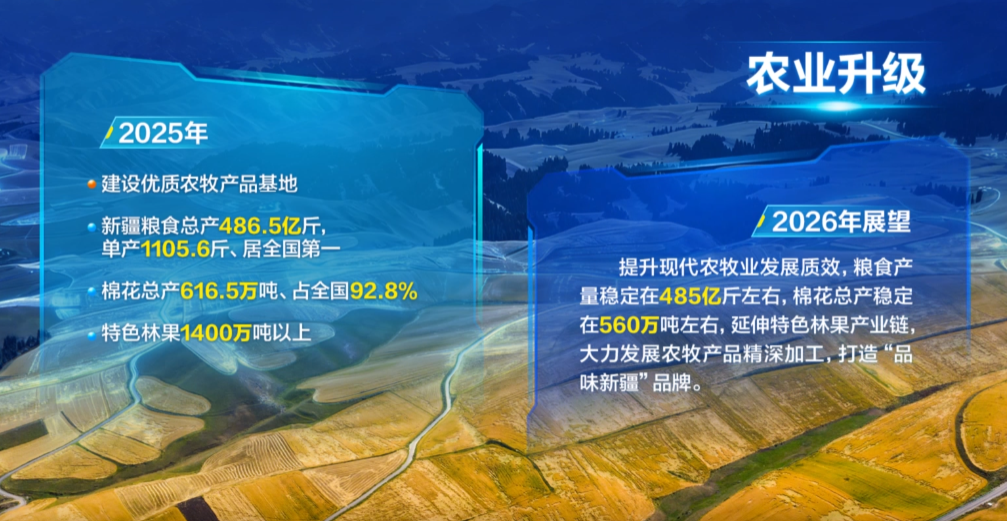 农业升级

2025年

建设优质农牧产品基地

新疆粮食总产486.5亿斤，单产1105.6斤、居全国第一

棉花总产616.5万吨、占全国92.8%

特色林果1400万吨以上

2026年展望

提升现代农牧业发展质效，粮食产量稳定在485亿斤左右，棉花总产稳定在560万吨左右，延伸特色林果产业链，大力发展农牧产品精深加工，打造“品味新疆”品牌。